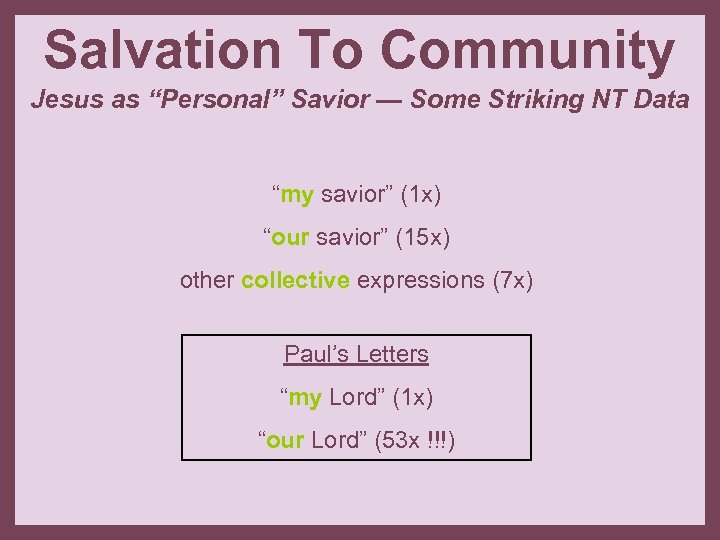 Salvation To Community

Jesus as “Personal” Savior — Some Striking NT Data

“my savior” (1x)

“our savior” (15x)

other collective expressions (7x)

Paul’s Letters

“my Lord” (1x)

“our Lord” (53x !!!)